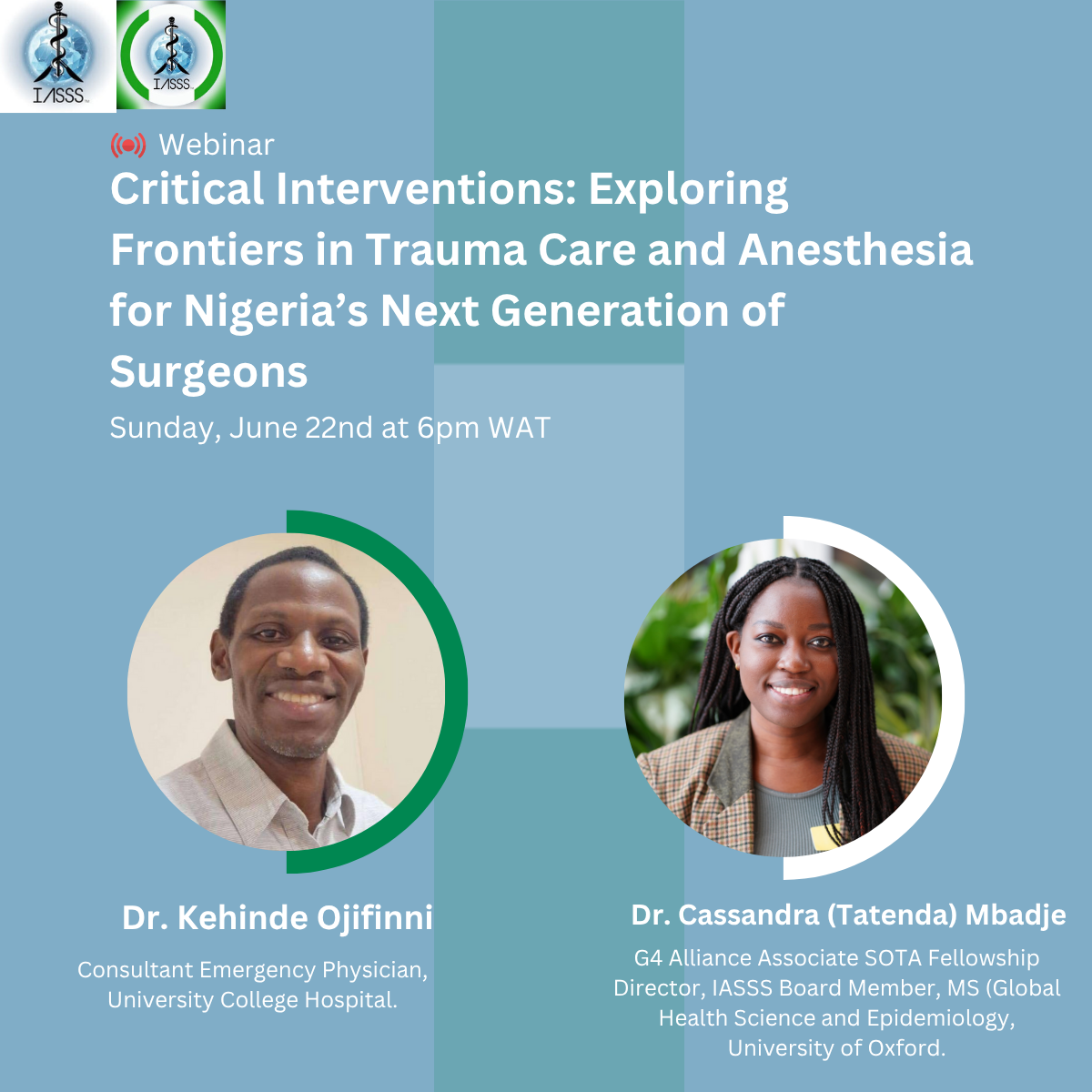 IASSS

IASSS

Webinar

Critical Interventions: Exploring Frontiers in Trauma Care and Anesthesia for Nigeria's Next Generation of Surgeons

Sunday, June 22nd at 6pm WAT

Dr. Kehinde Ojifinni

Consultant Emergency Physician, University College Hospital.

Dr. Cassandra (Tatenda) Mbadje

G4 Alliance Associate SOTA Fellowship Director, IASSS Board Member, MS (Global Health Science and Epidemiology, University of Oxford.